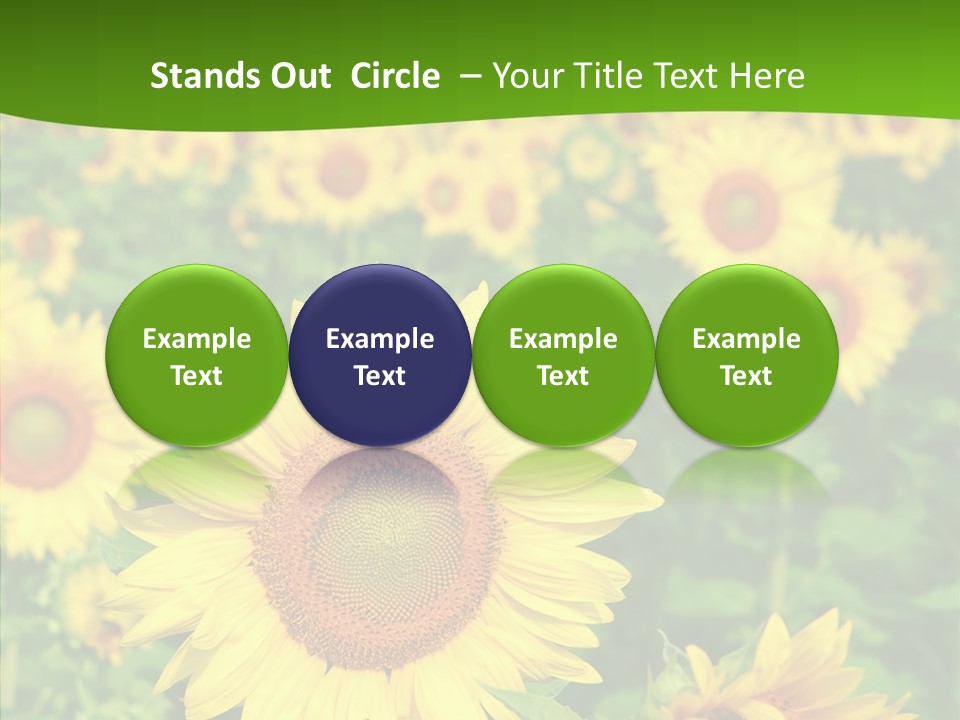 Stands Out Circle – Your Title Text Here

Example Text

Example Text

Example Text

Example Text